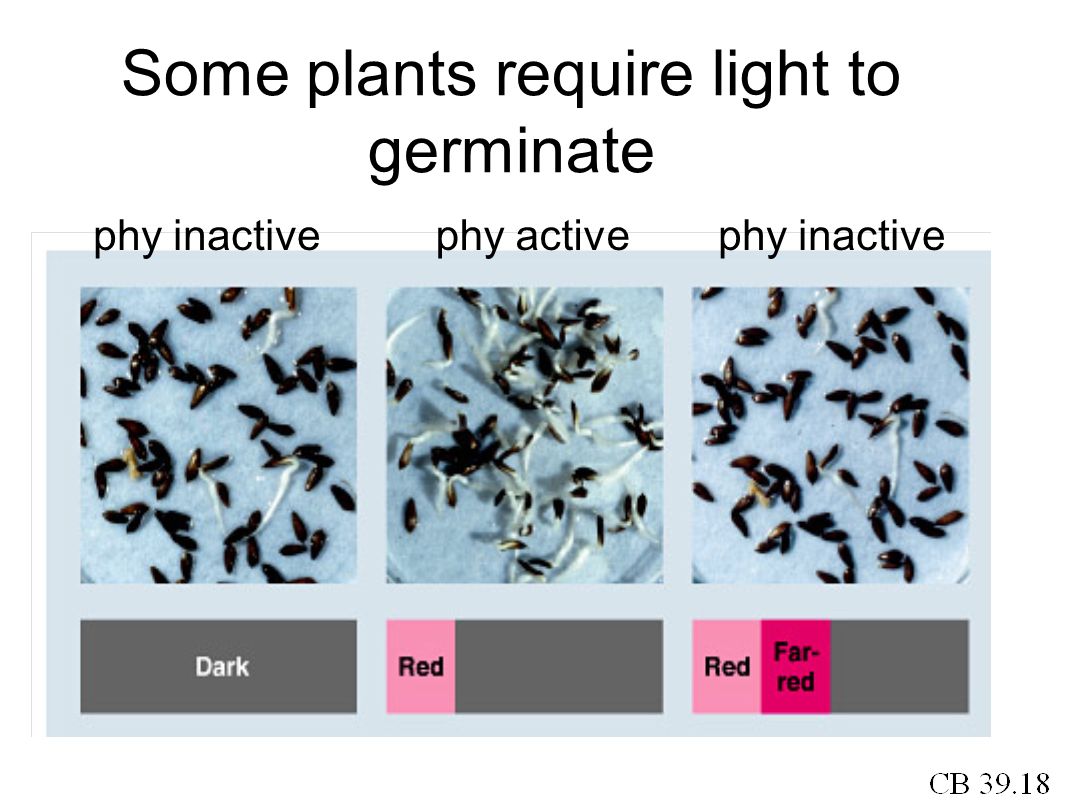 Some plants require light to germinate

phy inactive phy active phy inactive

Dark

Red

Red Far-red

CB 39.18